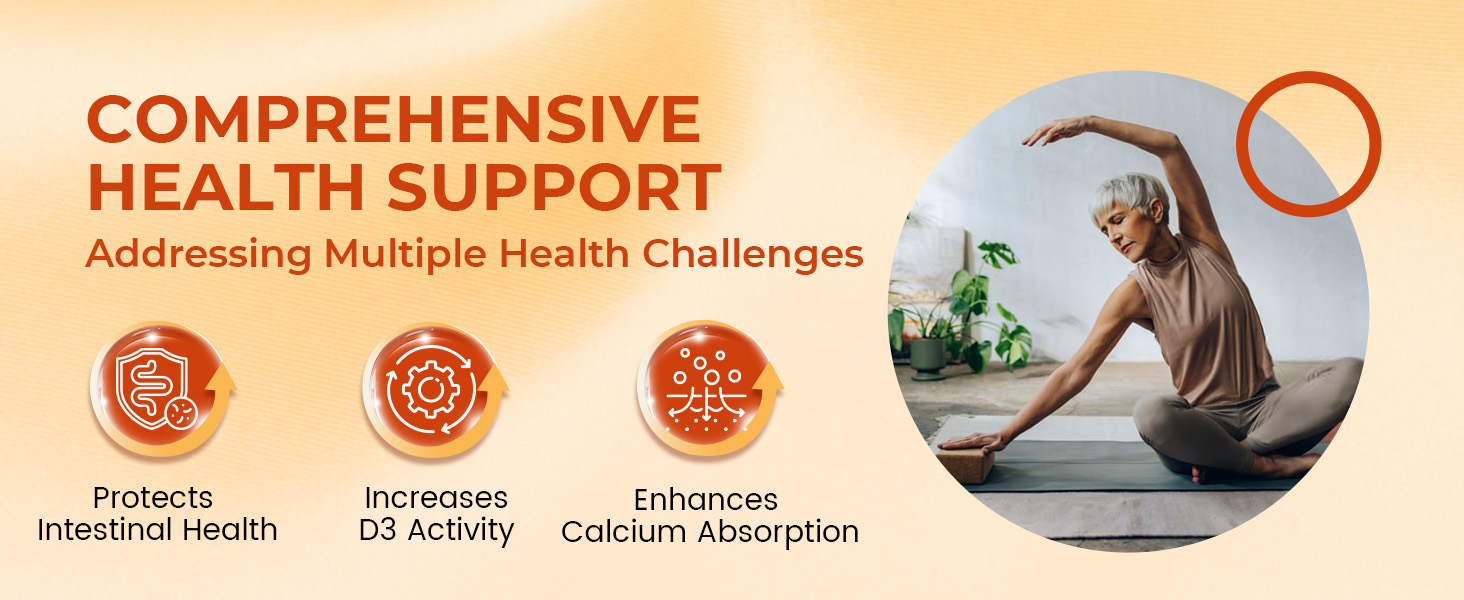 COMPREHENSIVE HEALTH SUPPORT

Addressing Multiple Health Challenges

Protects Intestinal Health

Increases D3 Activity

Enhances Calcium Absorption